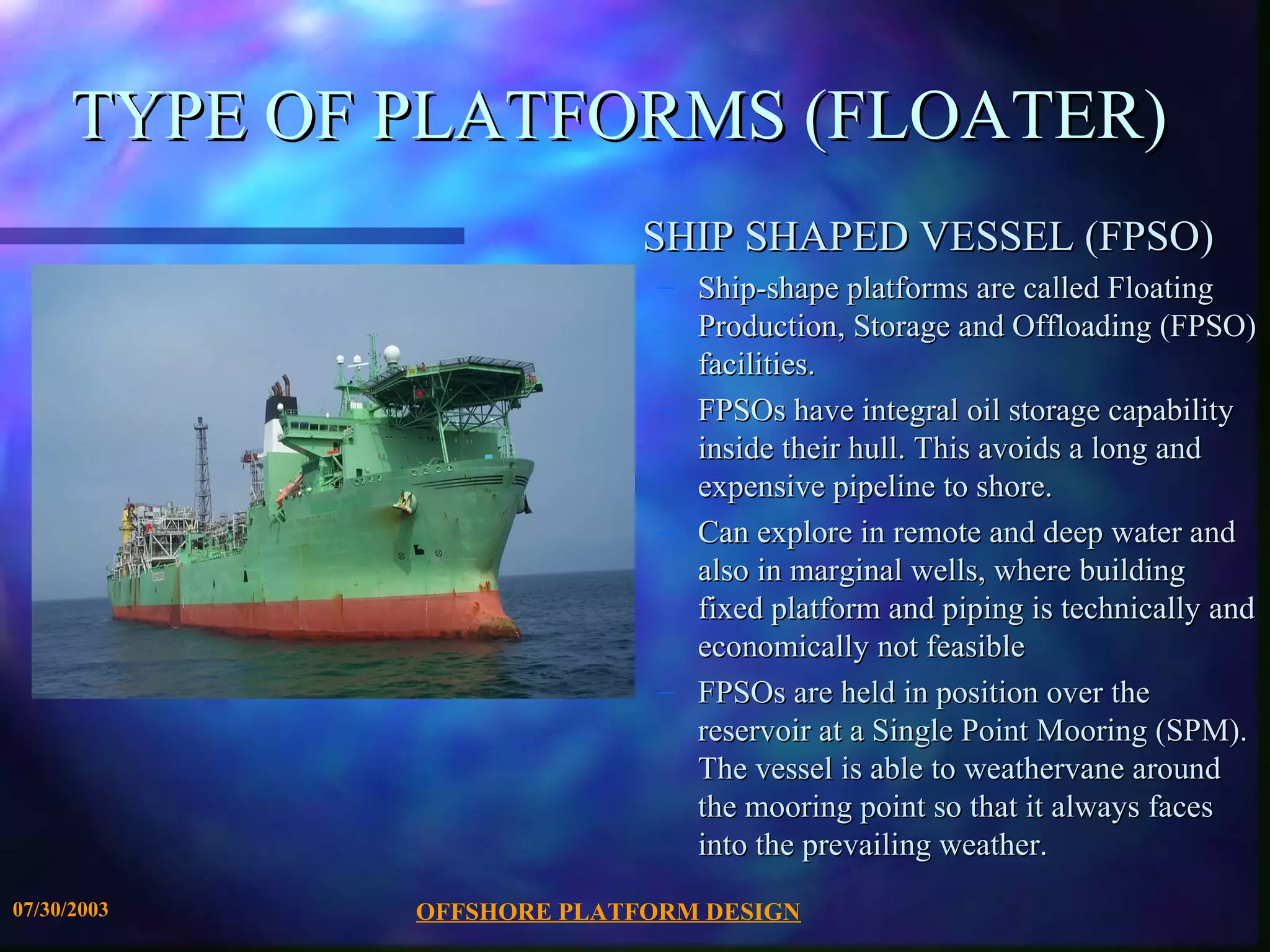 TYPE OF PLATFORMS (FLOATER)

SHIP SHAPED VESSEL (FPSO)

– Ship-shape platforms are called Floating Production, Storage and Offloading (FPSO) facilities.

– FPSOs have integral oil storage capability inside their hull. This avoids a long and expensive pipeline to shore.

– Can explore in remote and deep water and also in marginal wells, where building fixed platform and piping is technically and economically not feasible

– FPSOs are held in position over the reservoir at a Single Point Mooring (SPM). The vessel is able to weathervane around the mooring point so that it always faces into the prevailing weather.

07/30/2003

OFFSHORE PLATFORM DESIGN